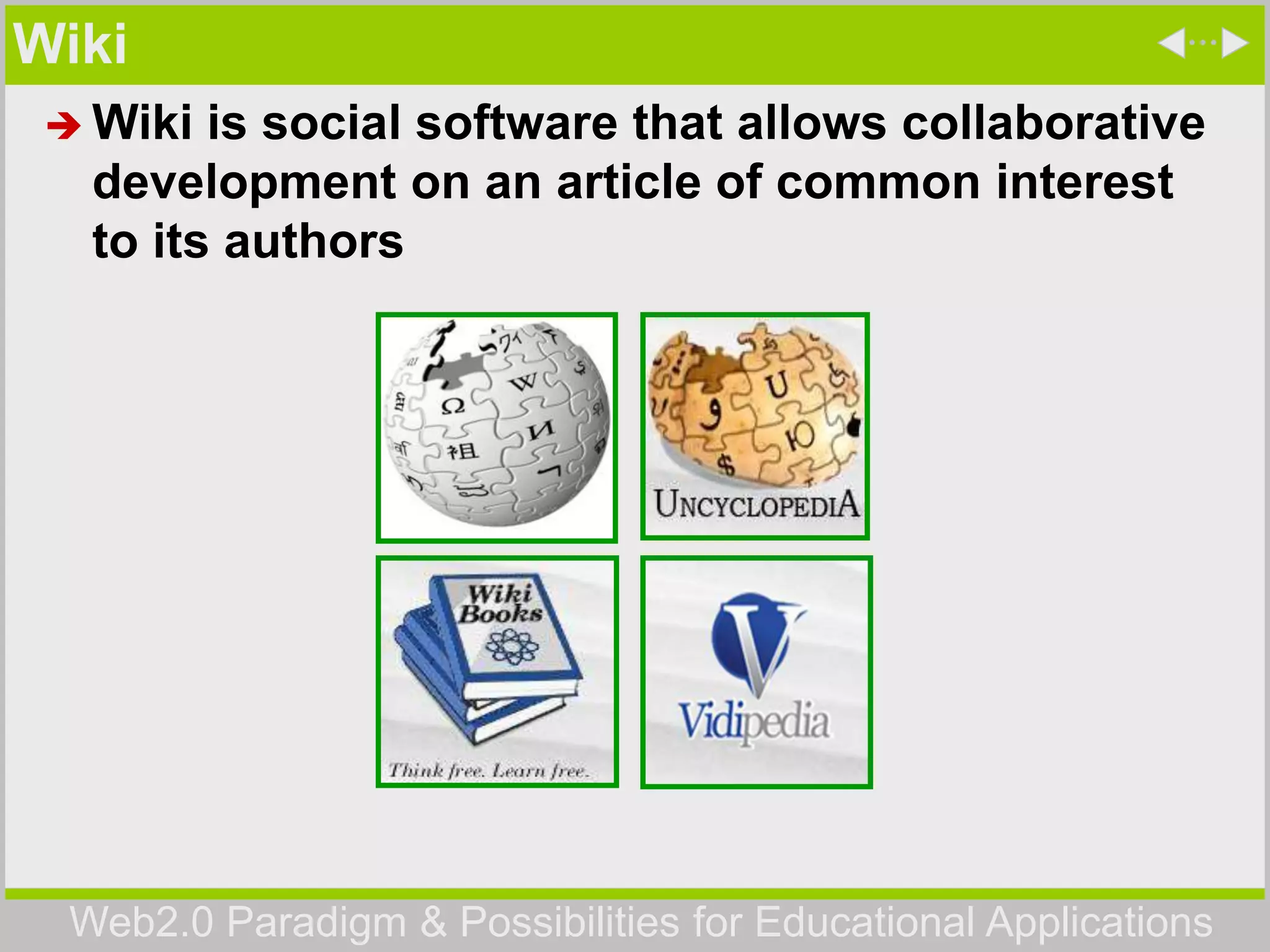 Wiki

Wiki is social software that allows collaborative development on an article of common interest to its authors

UNCYCLOPEDIA

Wiki Books

Think free. Learn free.

Vidipedia

Web2.0 Paradigm & Possibilities for Educational Applications